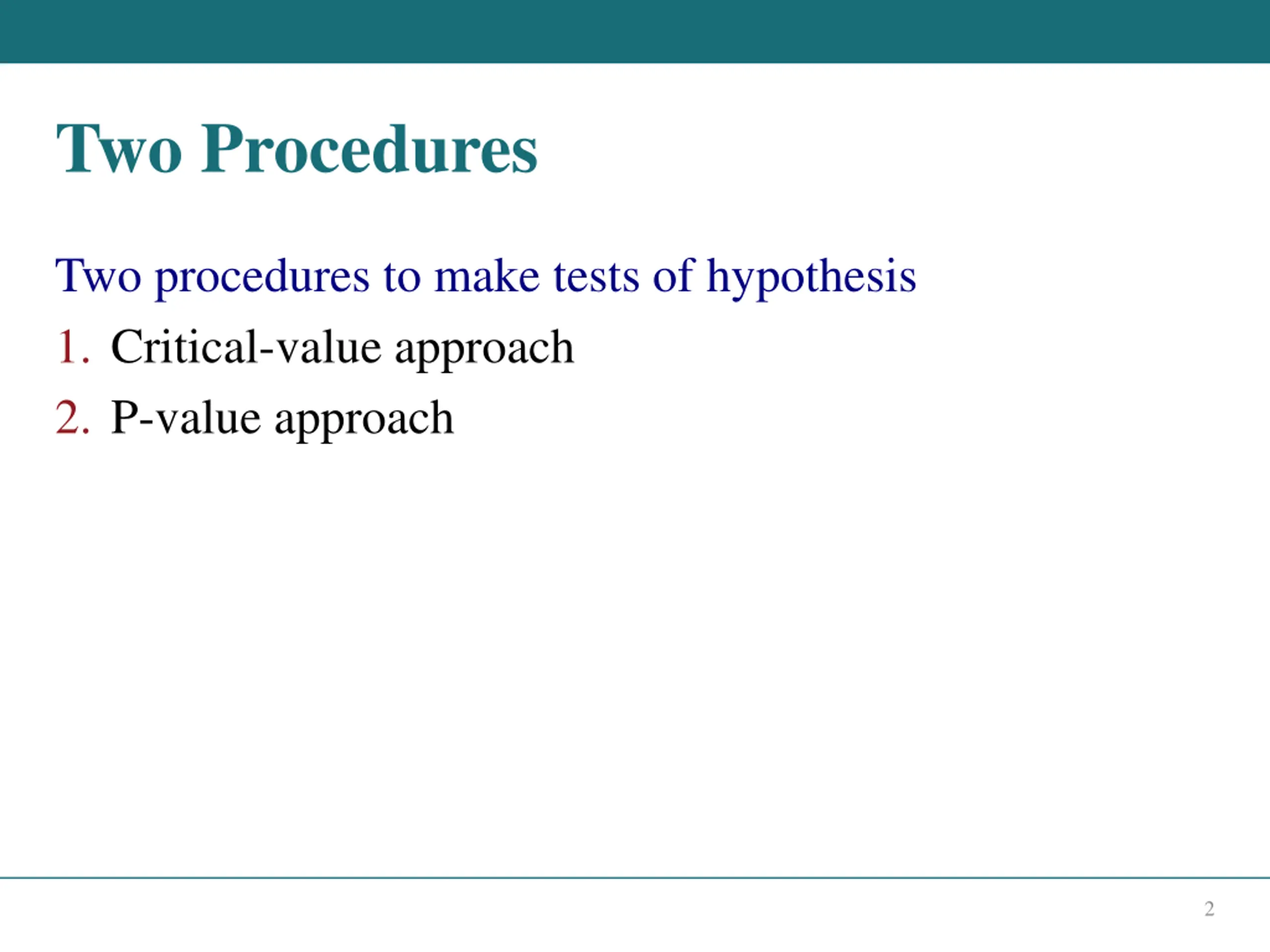 Two Procedures

Two procedures to make tests of hypothesis

1. Critical-value approach

2. P-value approach

2